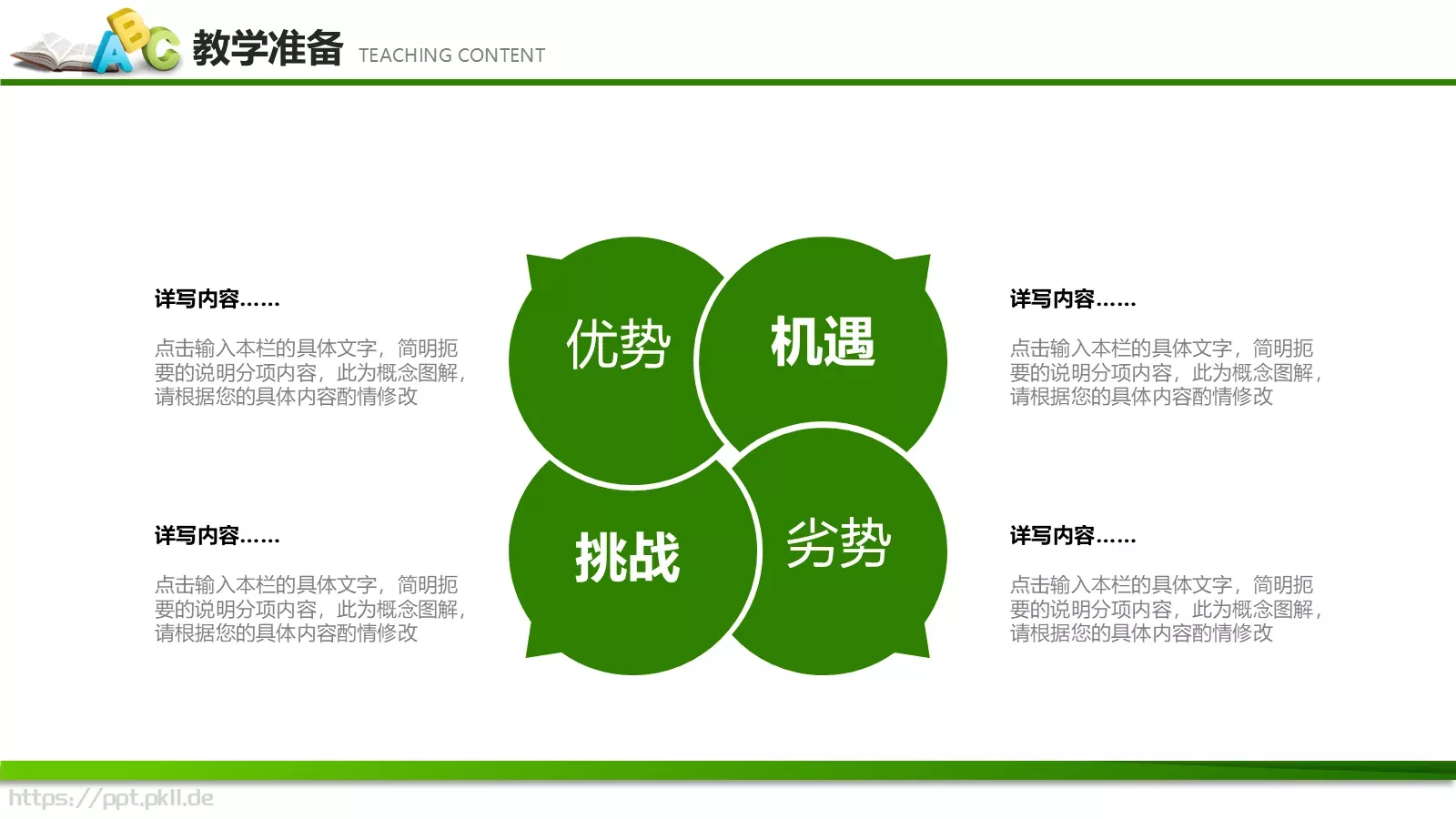 ABC 教学准备 TEACHING CONTENT

详写内容……

点击输入本栏的具体文字，简明扼要的说明分项内容，此为概念图解，请根据您的具体内容酌情修改

详写内容……

点击输入本栏的具体文字，简明扼要的说明分项内容，此为概念图解，请根据您的具体内容酌情修改

优势

机遇

挑战

劣势

详写内容……

点击输入本栏的具体文字，简明扼要的说明分项内容，此为概念图解，请根据您的具体内容酌情修改

详写内容……

点击输入本栏的具体文字，简明扼要的说明分项内容，此为概念图解，请根据您的具体内容酌情修改

https://ppt.pkll.de